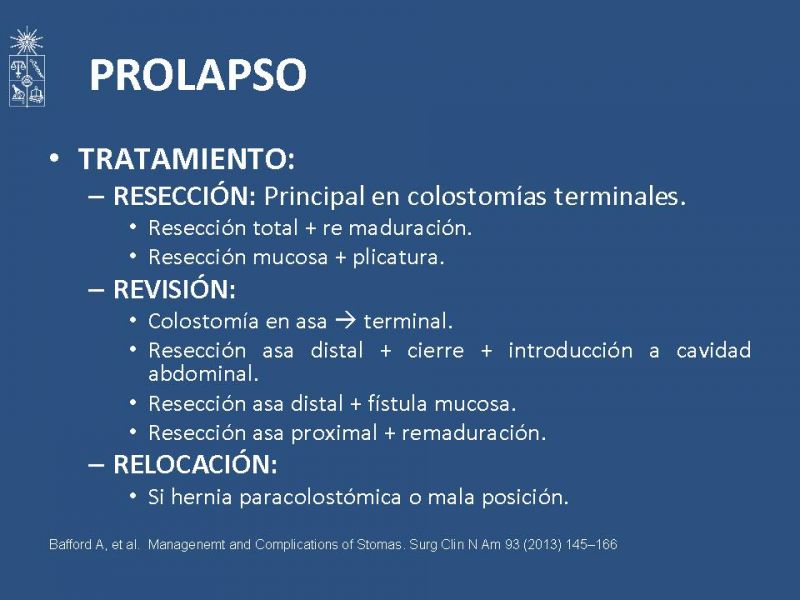 PROLAPSO

• TRATAMIENTO:
– RESECCIÓN: Principal en colostomías terminales.
• Resección total + re maduración.
• Resección mucosa + plicatura.
– REVISIÓN:
• Colostomía en asa → terminal.
• Resección asa distal + cierre + introducción a cavidad abdominal.
• Resección asa distal + fístula mucosa.
• Resección asa proximal + remaduración.
– RELOCACIÓN:
• Si hernia paracolostómica o mala posición.

Bafford A, et al. Managenemt and Complications of Stomas. Surg Clin N Am 93 (2013) 145–166